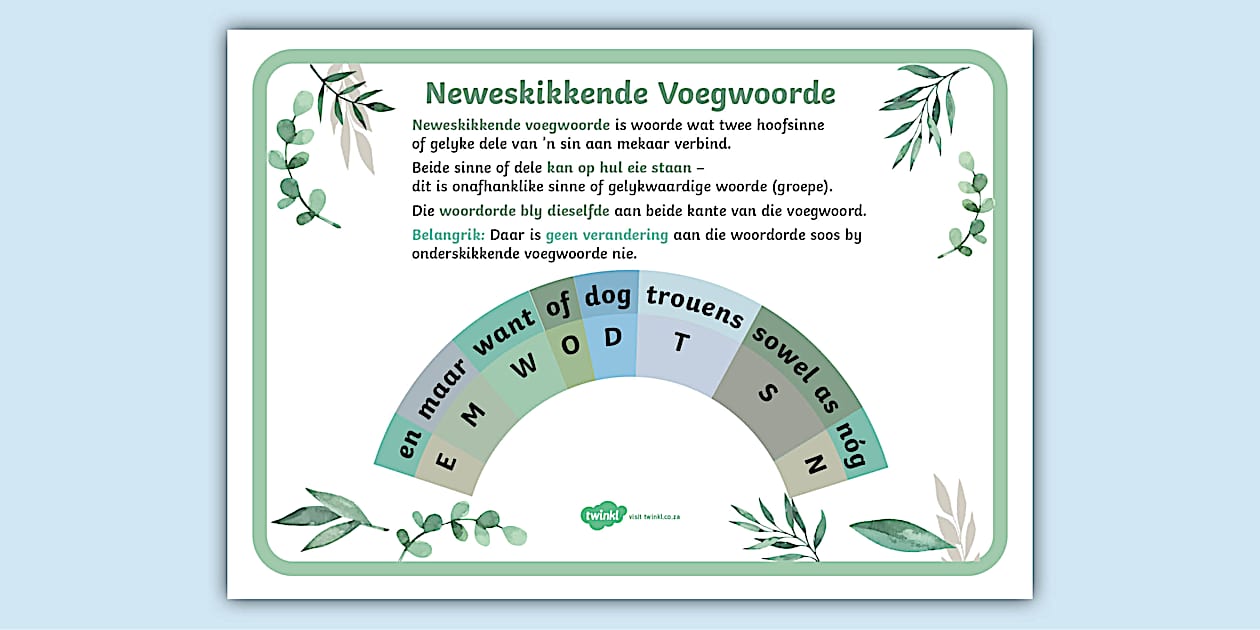 Neweskikkende Voegwoorde

Neweskikkende voegwoorde is woorde wat twee hoofsinne of gelyke dele van 'n sin aan mekaar verbind.

Beide sinne of dele kan op hul eie staan – dit is onafhanklike sinne of gelykwaardige woorde (groepe).

Die woordorde bly dieselfde aan beide kante van die voegwoord.

Belangrik: Daar is geen verandering aan die woordorde soos by onderskikkende voegwoorde nie.

en maar want of dog trouens sowel as nóg

E M W O D T S N

twinkl visit twinkl.co.za